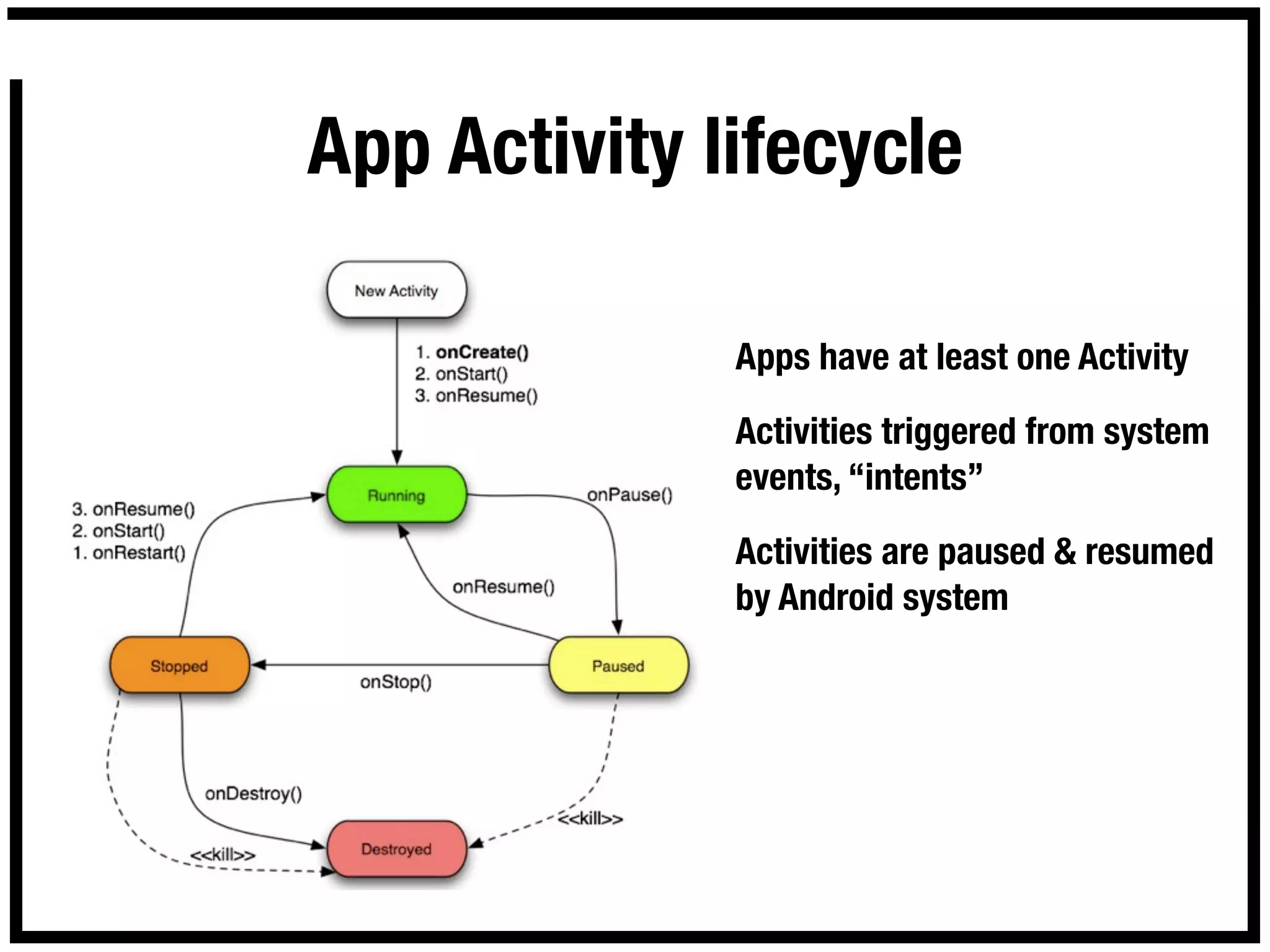 App Activity lifecycle

New Activity

1. onCreate()
2. onStart()
3. onResume()

Running

onPause()

3. onResume()
2. onStart()
1. onRestart()

onResume()

Stopped

onStop()

Paused

onDestroy()

<<kill>>

<<kill>>

Destroyed

Apps have at least one Activity

Activities triggered from system events, “intents”

Activities are paused & resumed by Android system